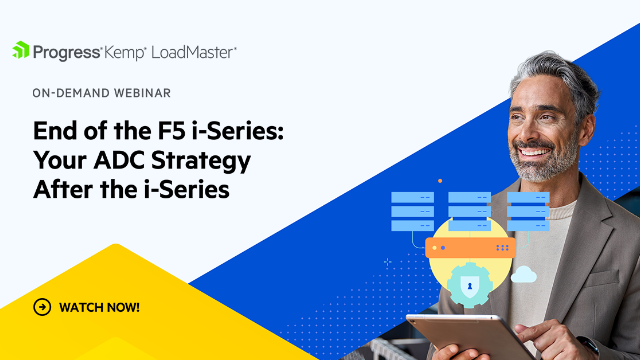 Progress® Kemp® LoadMaster®

ON-DEMAND WEBINAR

End of the F5 i-Series: Your ADC Strategy After the i-Series

WATCH NOW!